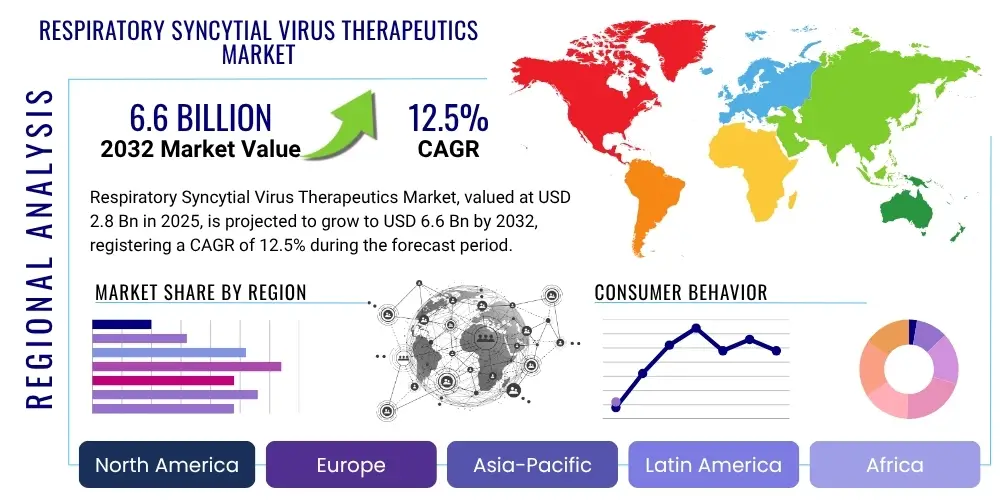 RESPIRATORY SYNCYTIAL VIRUS THERAPEUTICS MARKET

REGIONAL ANALYSIS

6.6 BILLION
2032 Market Value

12.5%
CAGR

Respiratory Syncytial Virus Therapeutics Market, valued at USD 2.8 Bn in 2025, is projected to grow to USD 6.6 Bn by 2032, registering a CAGR of 12.5% during the forecast period.

MARKET SHARE BY REGION

CONSUMER BEHAVIOR

North America
Europe
Asia-Pacific
Latin America
Africa